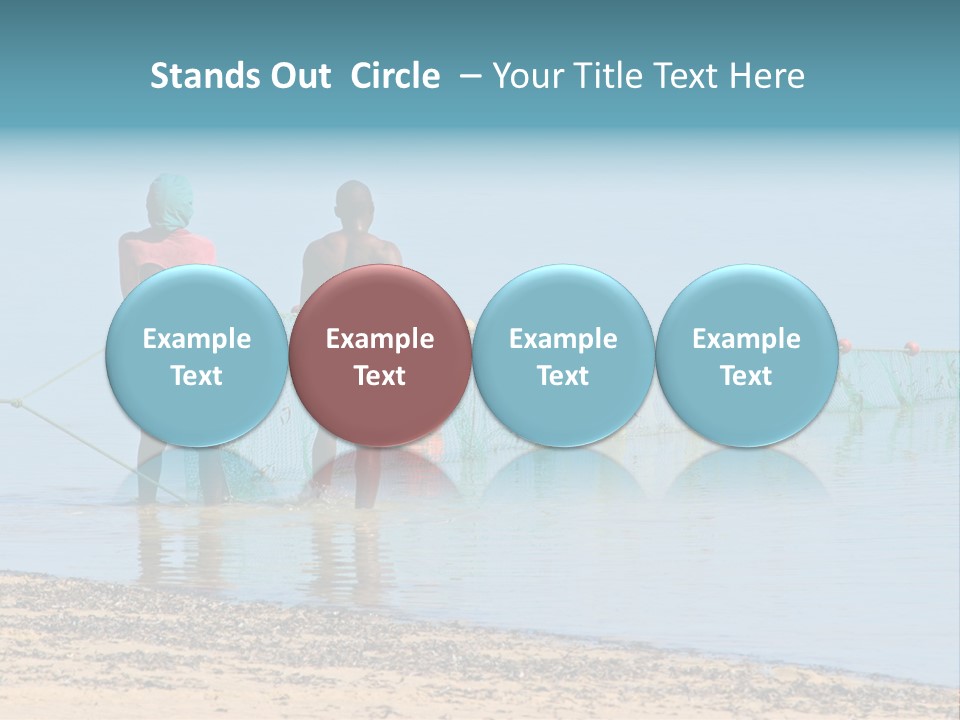 Stands Out Circle – Your Title Text Here

Example Text

Example Text

Example Text

Example Text